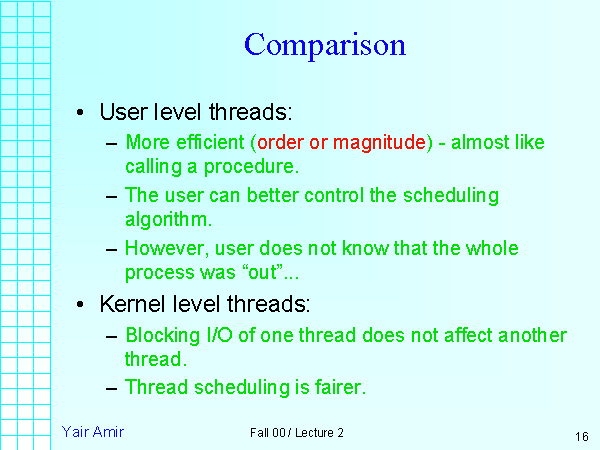 Comparison

• User level threads:
– More efficient (order or magnitude) - almost like calling a procedure.
– The user can better control the scheduling algorithm.
– However, user does not know that the whole process was “out”...

• Kernel level threads:
– Blocking I/O of one thread does not affect another thread.
– Thread scheduling is fairer.

Yair Amir

Fall 00 / Lecture 2

16